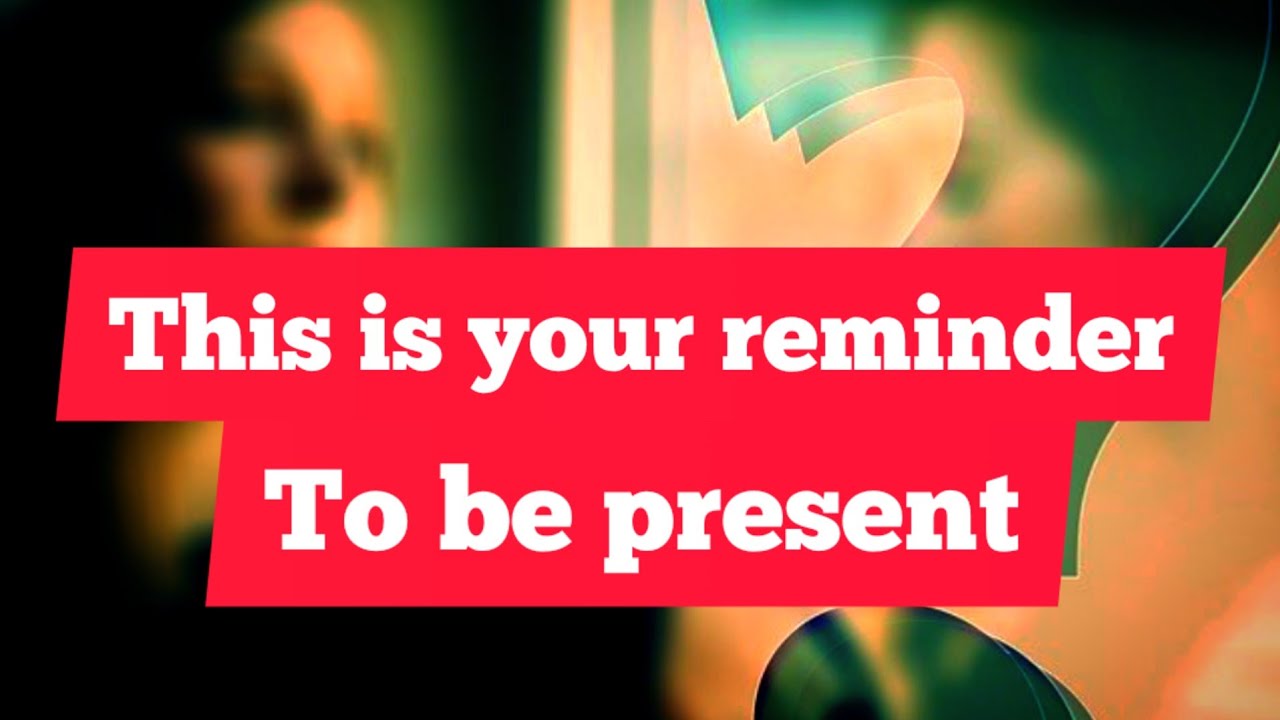 This is your reminder
To be present